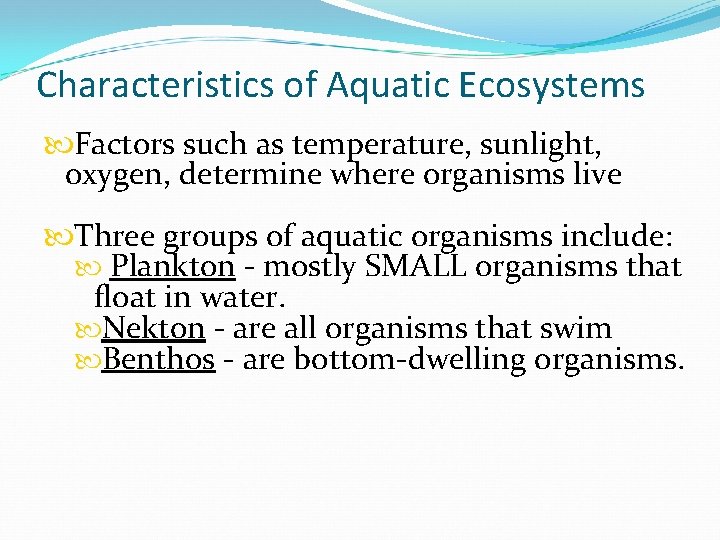 Characteristics of Aquatic Ecosystems

Factors such as temperature, sunlight, oxygen, determine where organisms live

Three groups of aquatic organisms include:
Plankton - mostly SMALL organisms that float in water.
Nekton - are all organisms that swim
Benthos - are bottom-dwelling organisms.